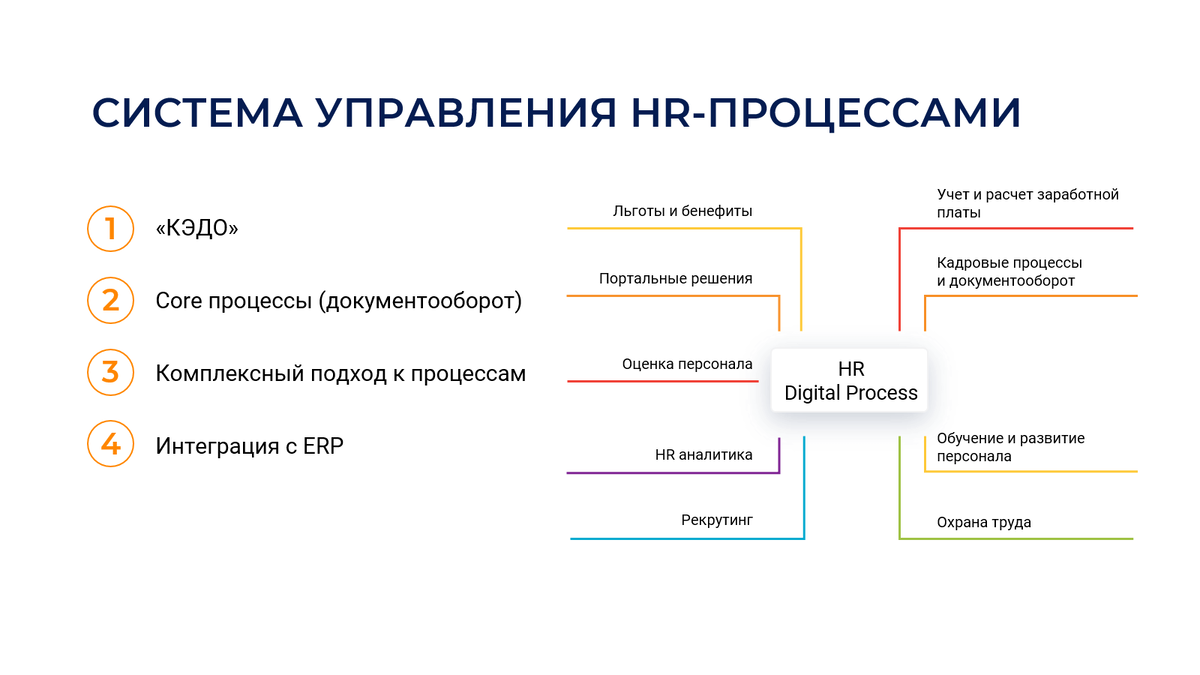 СИСТЕМА УПРАВЛЕНИЯ HR-ПРОЦЕССАМИ

1 «КЭДО»

2 Core процессы (документооборот)

3 Комплексный подход к процессам

4 Интеграция с ERP

Льготы и бенефиты

Портальные решения

Оценка персонала

HR аналитика

Рекрутинг

HR
Digital Process

Учет и расчет заработной платы

Кадровые процессы и документооборот

Обучение и развитие персонала

Охрана труда